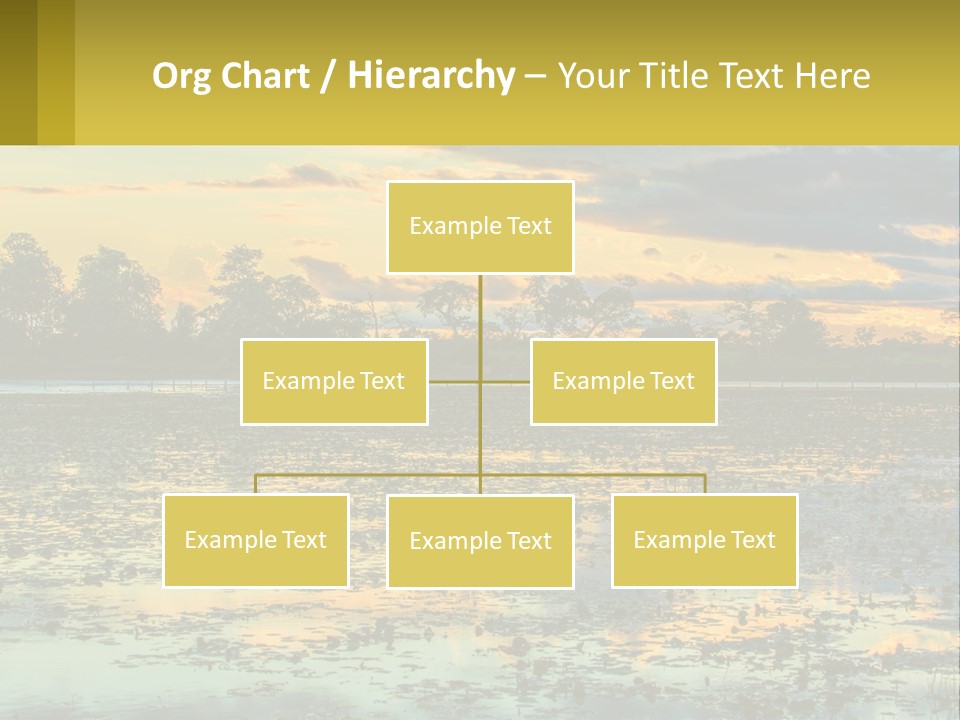 Org Chart / Hierarchy – Your Title Text Here

Example Text

Example Text

Example Text

Example Text

Example Text

Example Text